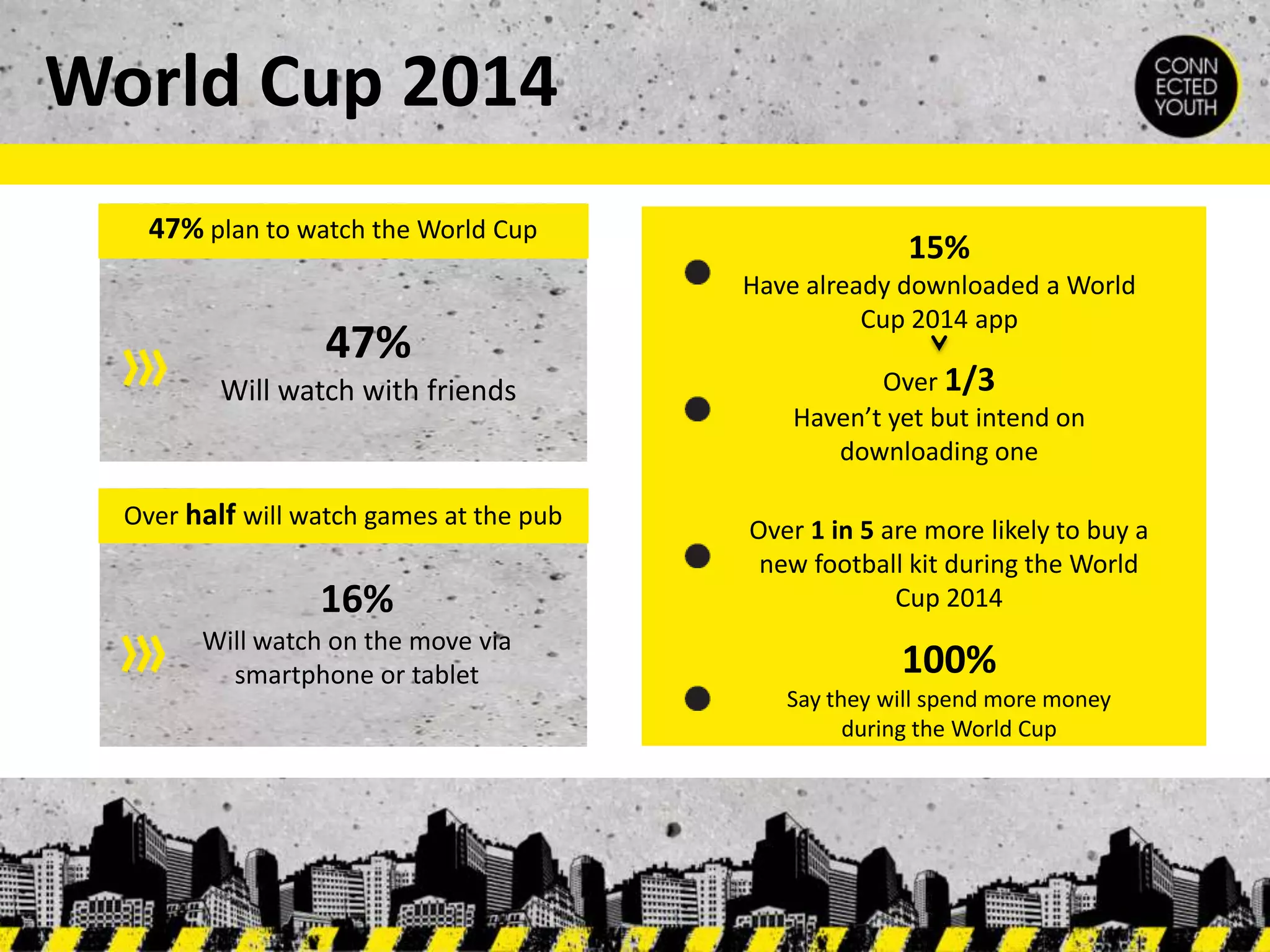 World Cup 2014

CONN
ECTED
YOUTH

47% plan to watch the World Cup

47%
Will watch with friends

Over half will watch games at the pub

16%
Will watch on the move via smartphone or tablet

15%
Have already downloaded a World Cup 2014 app

Over 1/3
Haven't yet but intend on downloading one

Over 1 in 5 are more likely to buy a new football kit during the World Cup 2014

100%
Say they will spend more money during the World Cup